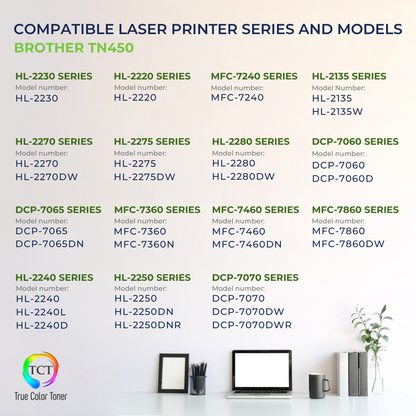 COMPATIBLE LASER PRINTER SERIES AND MODELS
BROTHER TN450

HL-2230 SERIES
Model number:
HL-2230

HL-2220 SERIES
Model number:
HL-2220

MFC-7240 SERIES
Model number:
MFC-7240

HL-2135 SERIES
Model Number:
HL-2135
HL-2135W

HL-2270 SERIES
Model number:
HL-2270
HL-2270DW

HL-2275 SERIES
Model number:
HL-2275
HL-2275DW

HL-2280 SERIES
Model number:
HL-2280
HL-2280DW

DCP-7060 SERIES
Model number:
DCP-7060
DCP-7060D

DCP-7065 SERIES
Model number:
DCP-7065
DCP-7065DN

MFC-7360 SERIES
Model number:
MFC-7360
MFC-7360N

MFC-7460 SERIES
Model number:
MFC-7460
MFC-7460DN

MFC-7860 SERIES
Model number:
MFC-7860
MFC-7860DW

HL-2240 SERIES
Model number:
HL-2240
HL-2240L
HL-2240D

HL-2250 SERIES
Model number:
HL-2250
HL-2250DN
HL-2250DNR

DCP-7070 SERIES
Model number:
DCP-7070
DCP-7070DW
DCP-7070DWR

TCT
True Color Toner